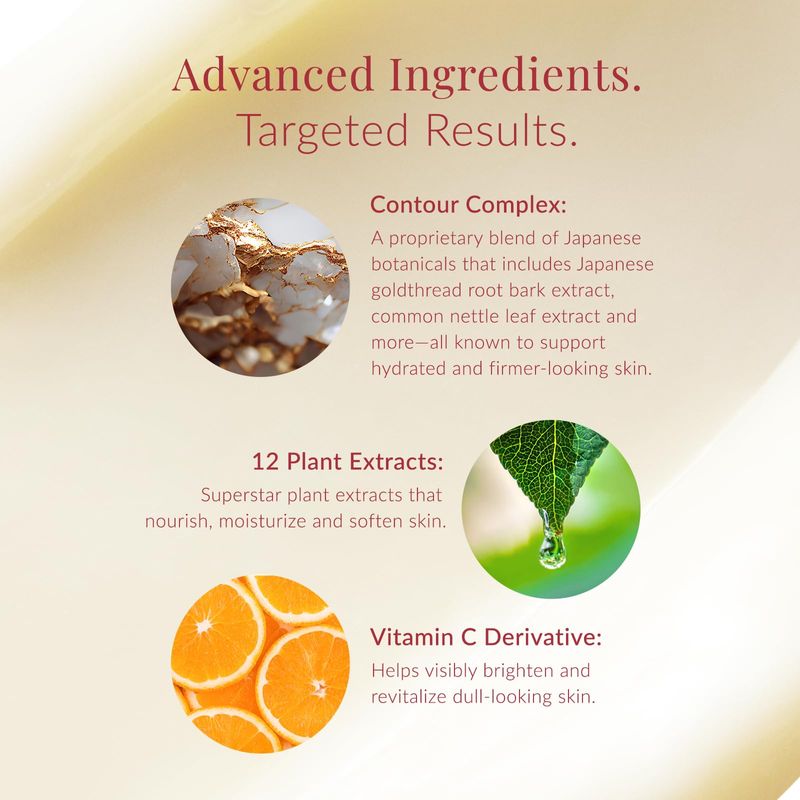 Advanced Ingredients.
Targeted Results.

Contour Complex:
A proprietary blend of Japanese botanicals that includes Japanese goldthread root bark extract, common nettle leaf extract and more—all known to support hydrated and firmer-looking skin.

12 Plant Extracts:
Superstar plant extracts that nourish, moisturize and soften skin.

Vitamin C Derivative:
Helps visibly brighten and revitalize dull-looking skin.